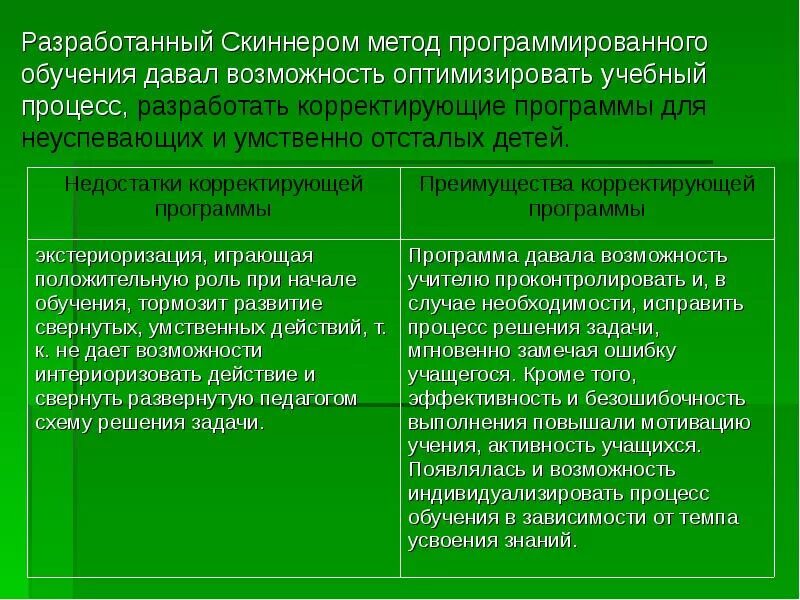 Разработанный Скиннером метод программированного обучения давал возможность оптимизировать учебный процесс, разработать корректирующие программы для неуспевающих и умственно отсталых детей.

| Недостатки корректирующей программы | Преимущества корректирующей программы |
|---|---|
| экстериоризация, играющая положительную роль при начале обучения, тормозит развитие свернутых, умственных действий, т. к. не дает возможности интериоризовать действие и свернуть развернутую педагогом схему решения задачи. | Программа давала возможность учителю проконтролировать и, в случае необходимости, исправить процесс решения задачи, мгновенно замечая ошибку учащегося. Кроме того, эффективность и безошибочность выполнения повышали мотивацию учения, активность учащихся. Появлялась и возможность индивидуализировать процесс обучения в зависимости от темпа усвоения знаний. |